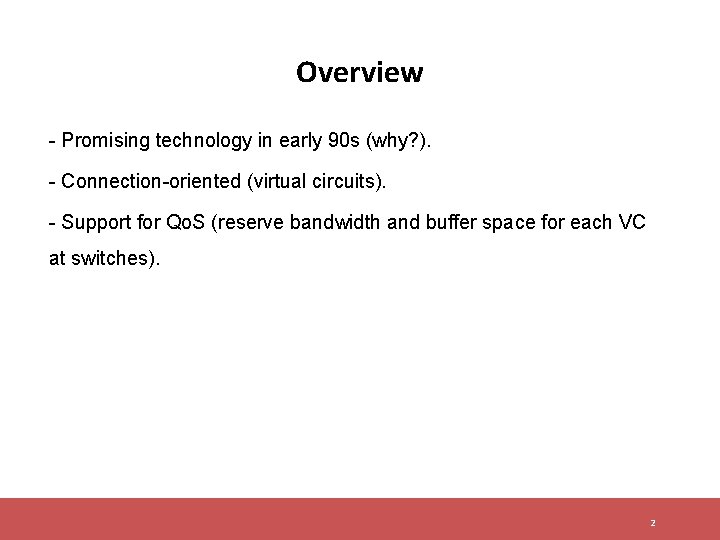 Overview

- Promising technology in early 90s (why?).

- Connection-oriented (virtual circuits).

- Support for QoS (reserve bandwidth and buffer space for each VC at switches).

2